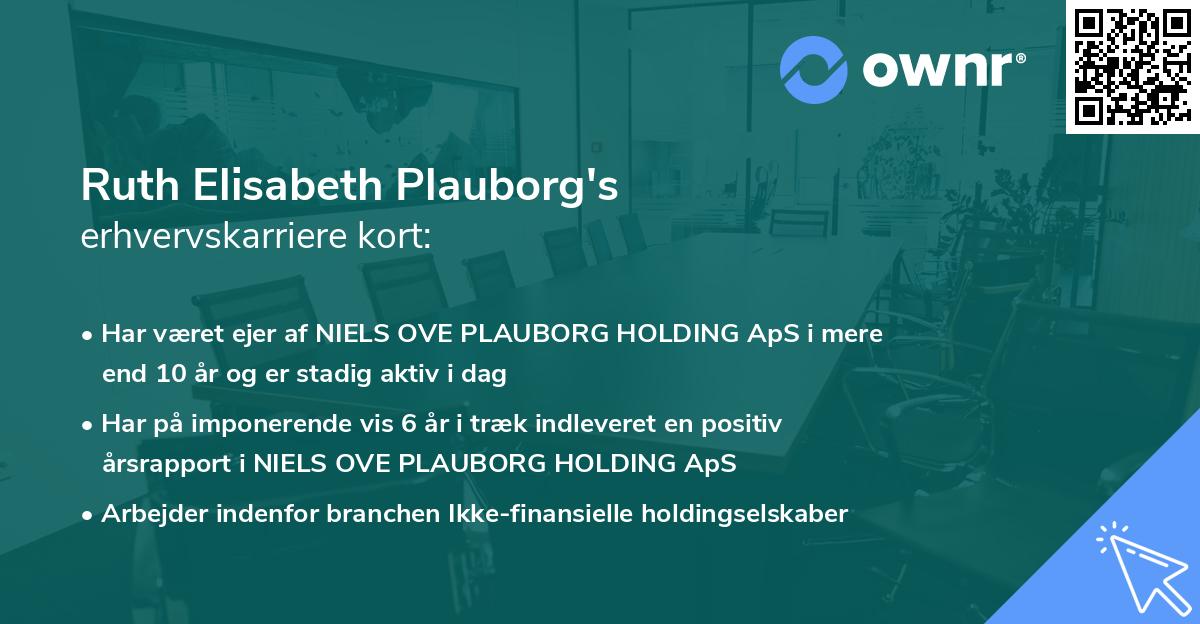 ownr®

Ruth Elisabeth Plauborg's
erhvervskarriere kort:

• Har været ejer af NIELS OVE PLAUBORG HOLDING ApS i mere end 10 år og er stadig aktiv i dag

• Har på imponerende vis 6 år i træk indleveret en positiv årsrapport i NIELS OVE PLAUBORG HOLDING ApS

• Arbejder indenfor branchen Ikke-finansielle holdingselskaber